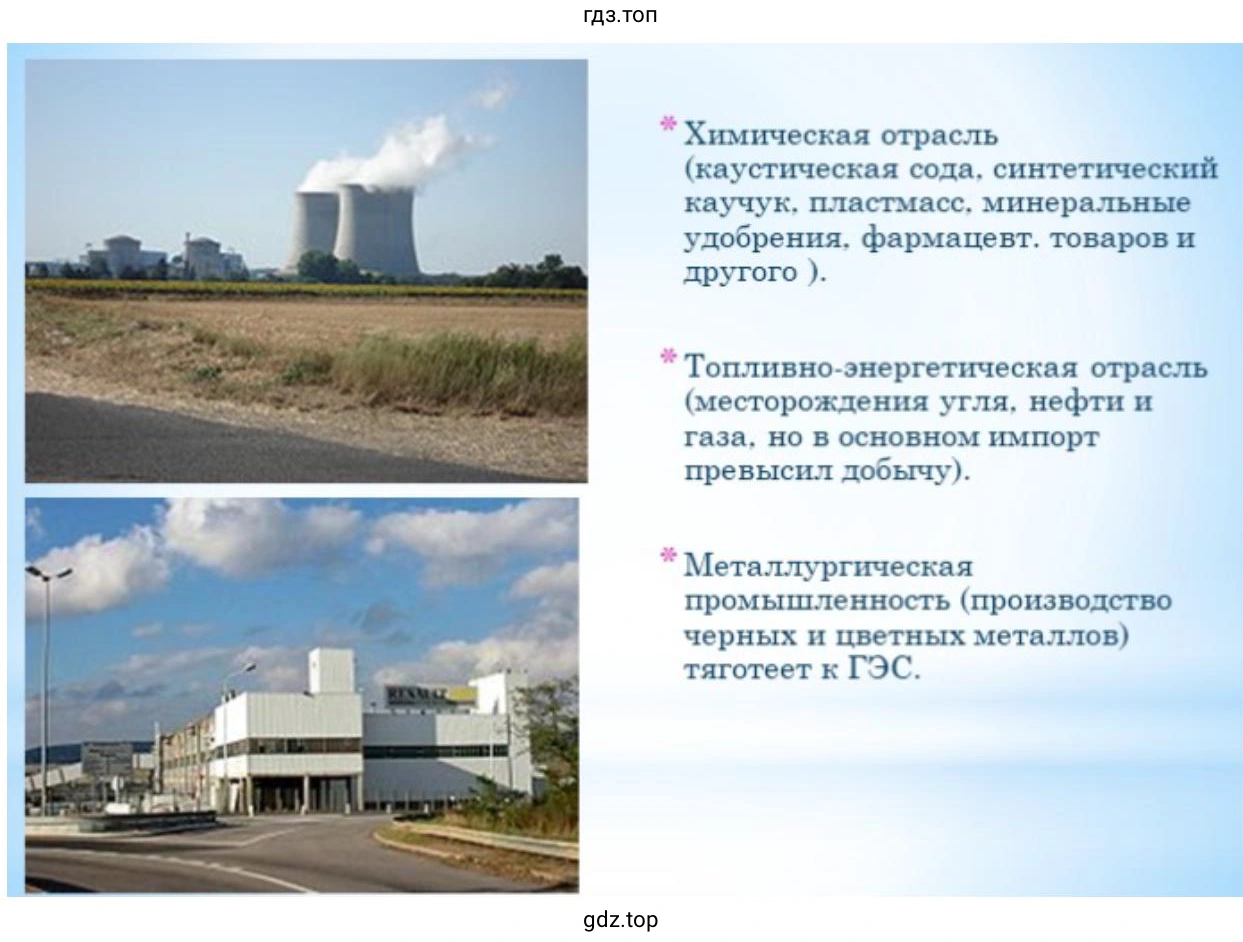 гдз.топ

* Химическая отрасль (каустическая сода, синтетический каучук, пластмасс, минеральные удобрения, фармацевт. товаров и другого ).

* Топливно-энергетическая отрасль (месторождения угля, нефти и газа, но в основном импорт превысил добычу).

* Металлургическая промышленность (производство черных и цветных металлов) тяготеет к ГЭС.

gdz.top